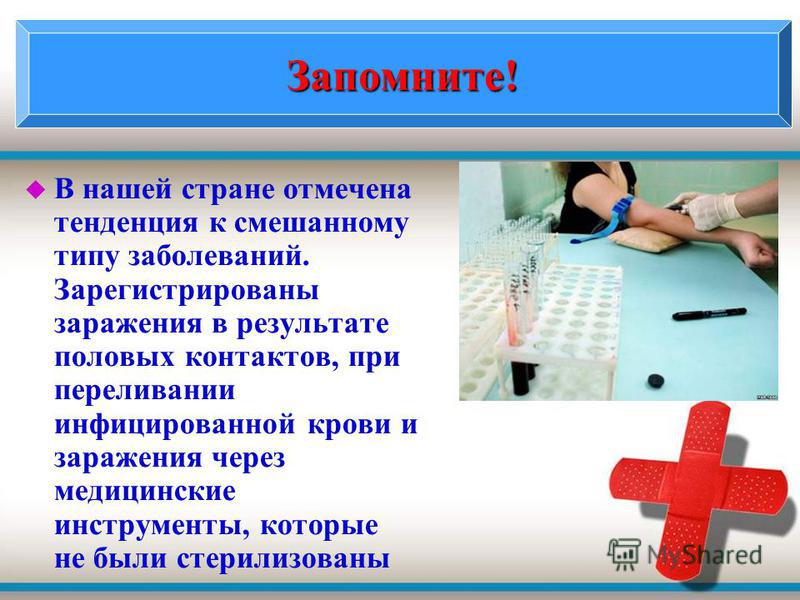 Запомните!

В нашей стране отмечена тенденция к смешанному типу заболеваний. Зарегистрированы заражения в результате половых контактов, при переливании инфицированной крови и заражения через медицинские инструменты, которые не были стерилизованы

MyShared